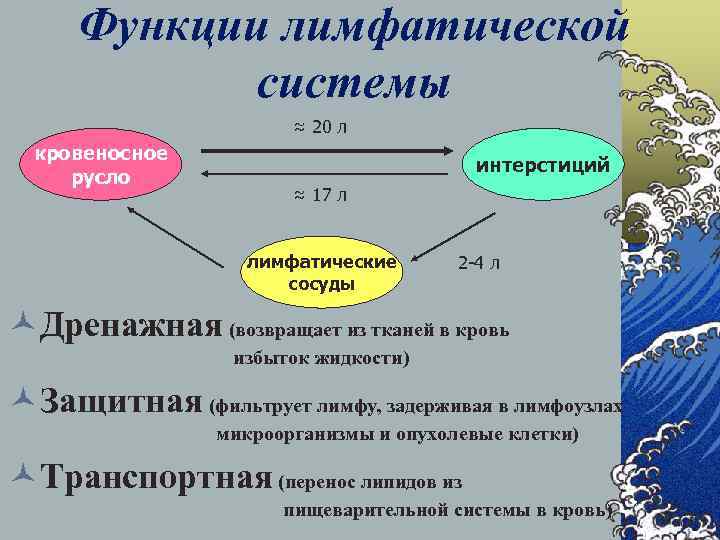 Функции лимфатической системы

≈ 20 л

кровеносное русло

интерстиций

≈ 17 л

лимфатические сосуды

2-4 л

Дренажная (возвращает из тканей в кровь избыток жидкости)

Защитная (фильтрует лимфу, задерживая в лимфоузлах микроорганизмы и опухолевые клетки)

Транспортная (перенос липидов из пищеварительной системы в кровь)